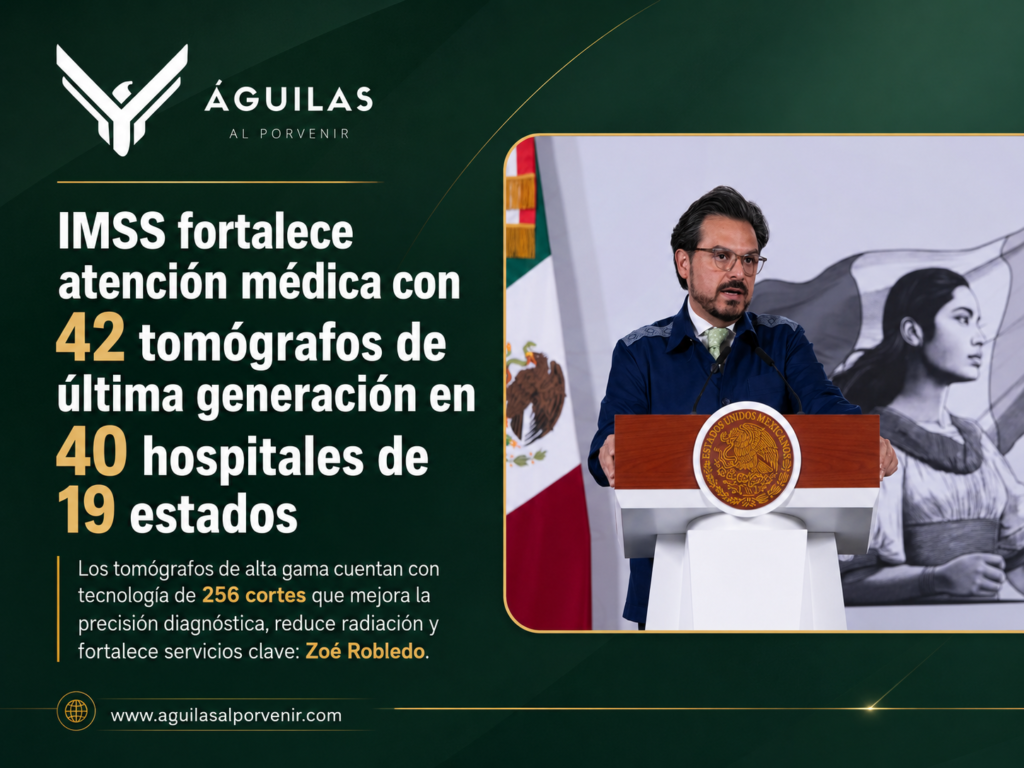 ÁGUILAS
AL PORVENIR

IMSS fortalece atención médica con 42 tomógrafos de última generación en 40 hospitales de 19 estados

Los tomógrafos de alta gama cuentan con tecnología de 256 cortes que mejora la precisión diagnóstica, reduce radiación y fortalece servicios clave: Zoé Robledo.

ESTADOS UNIDOS MEXICANOS

www.aguilasalporvenir.com